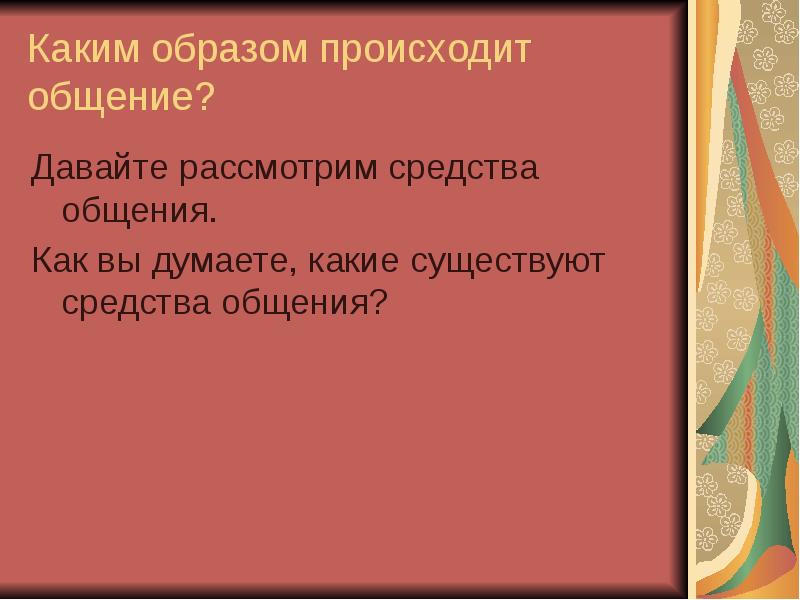 Каким образом происходит общение?

Давайте рассмотрим средства общения.

Как вы думаете, какие существуют средства общения?